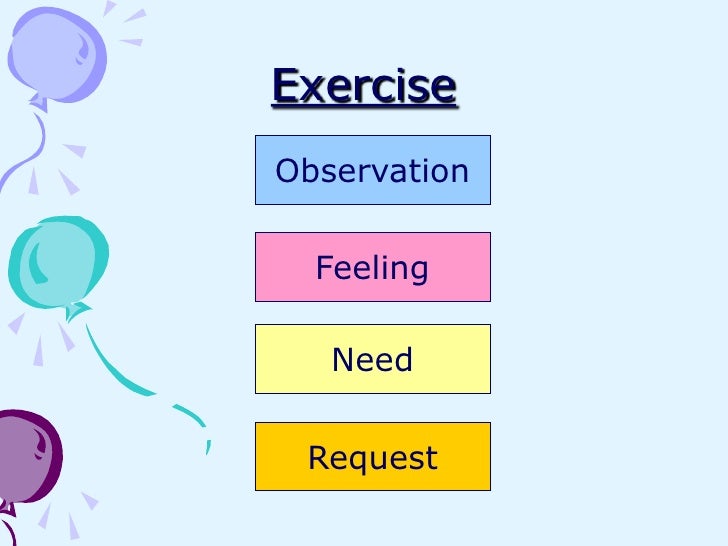 Exercise

Observation

Feeling

Need

Request